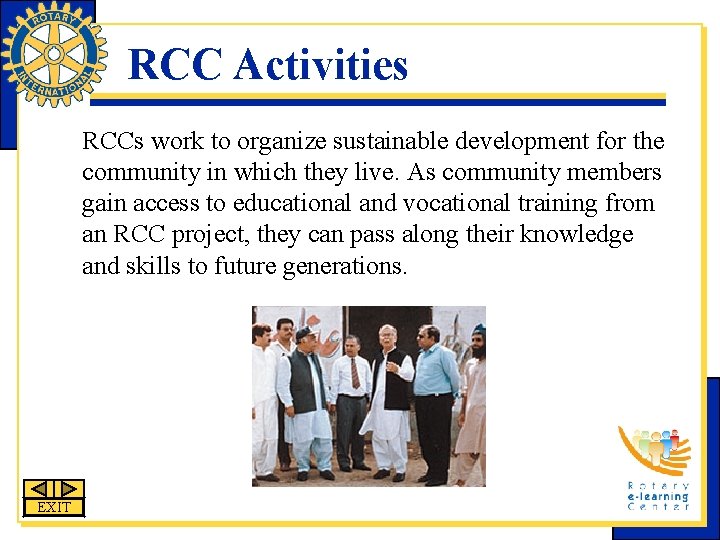 ROTARY INTERNATIONAL

RCC Activities

RCCs work to organize sustainable development for the community in which they live. As community members gain access to educational and vocational training from an RCC project, they can pass along their knowledge and skills to future generations.

EXIT

Rotary e-learning Center